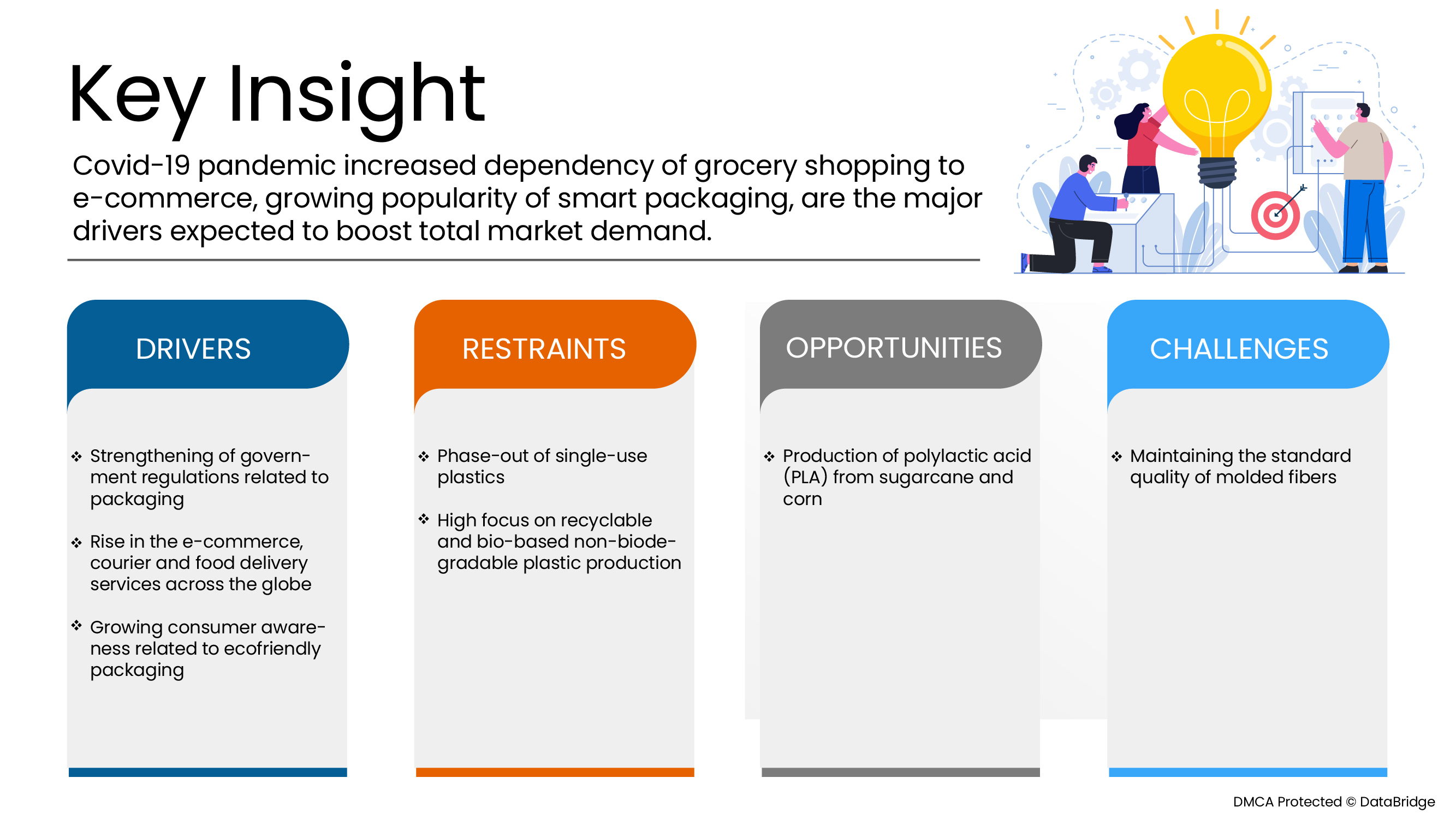 Key Insight

Covid-19 pandemic increased dependency of grocery shopping to e-commerce, growing popularity of smart packaging, are the major drivers expected to boost total market demand.

DRIVERS

❖ Strengthening of government regulations related to packaging

❖ Rise in the e-commerce, courier and food delivery services across the globe

❖ Growing consumer awareness related to ecofriendly packaging

RESTRAINTS

❖ Phase-out of single-use plastics

❖ High focus on recyclable and bio-based non-biodegradable plastic production

OPPORTUNITIES

❖ Production of polylactic acid (PLA) from sugarcane and corn

CHALLENGES

❖ Maintaining the standard quality of molded fibers

DMCA Protected © DataBridge